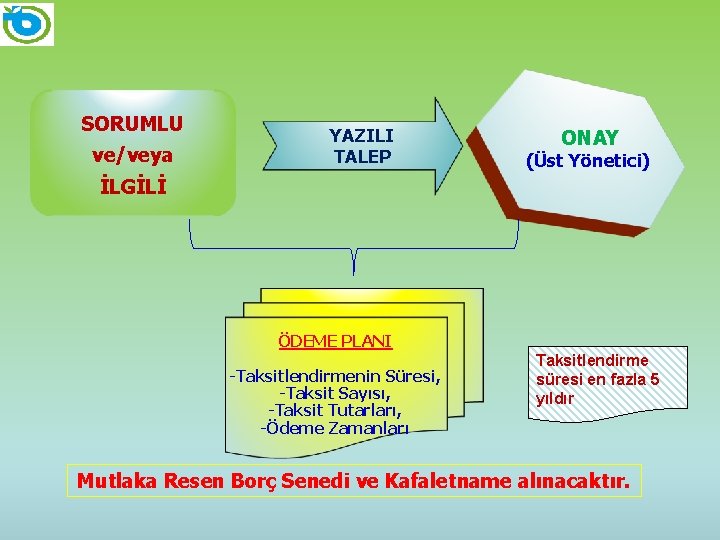 SORUMLU
ve/veya
İLGİLİ

YAZILI
TALEP

ONAY
(Üst Yönetici)

ÖDEME PLANI

-Taksitlendirmenin Süresi,
-Taksit Sayısı,
-Taksit Tutarları,
-Ödeme Zamanları

Taksitlendirme süresi en fazla 5 yıldır

Mutlaka Resen Borç Senedi ve Kafaletname alınacaktır.